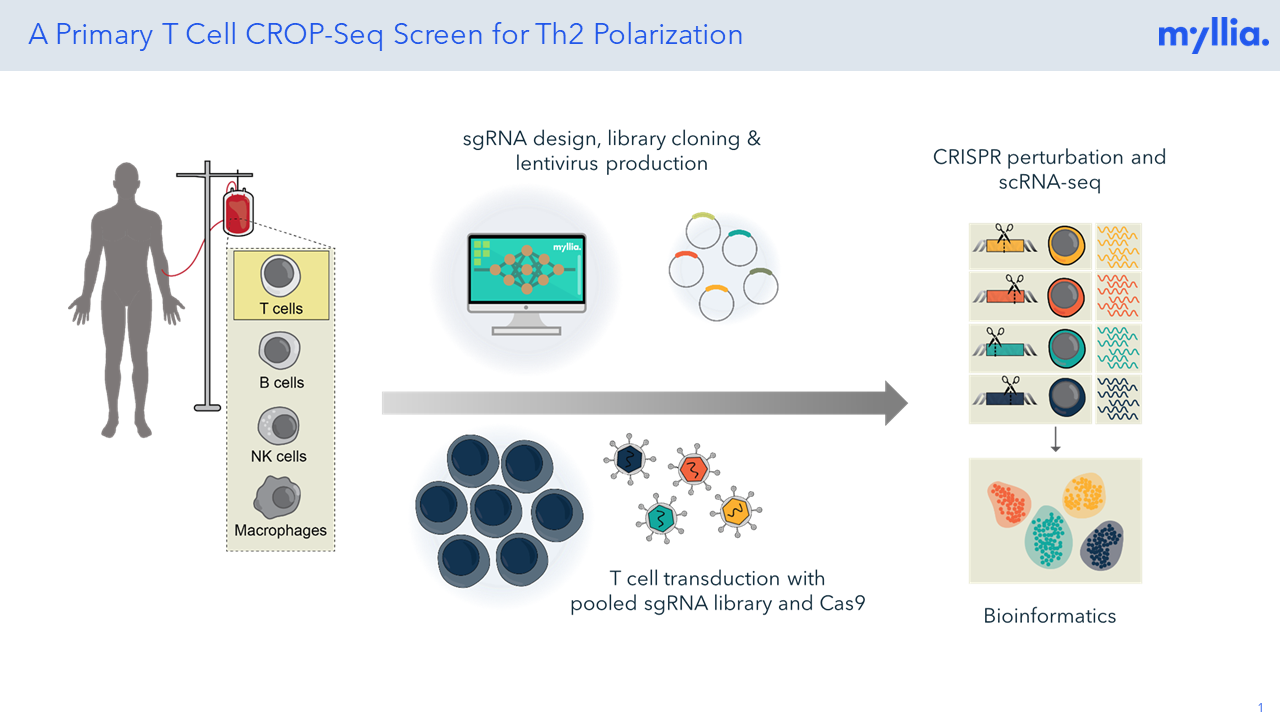 A Primary T Cell CROP-Seq Screen for Th2 Polarization

myllia.

T cells

B cells

NK cells

Macrophages

sgRNA design, library cloning & lentivirus production

myllia.

T cell transduction with pooled sgRNA library and Cas9

CRISPR perturbation and scRNA-seq

Bioinformatics

1